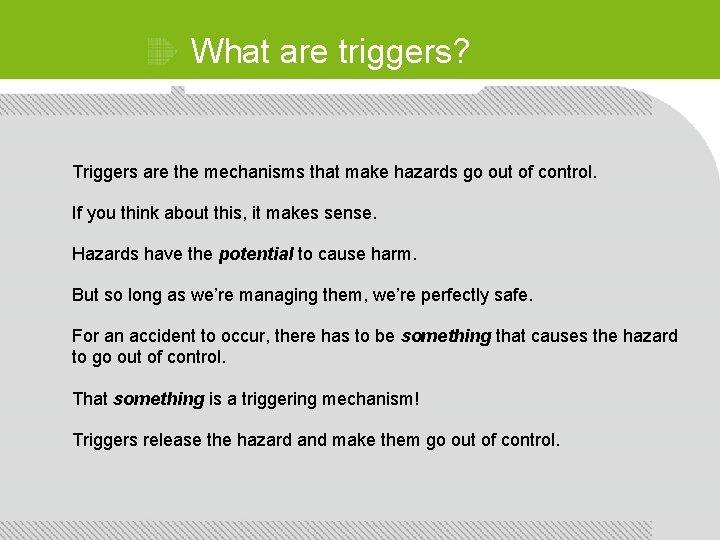 What are triggers?

Triggers are the mechanisms that make hazards go out of control.

If you think about this, it makes sense.

Hazards have the potential to cause harm.

But so long as we're managing them, we're perfectly safe.

For an accident to occur, there has to be something that causes the hazard to go out of control.

That something is a triggering mechanism!

Triggers release the hazard and make them go out of control.